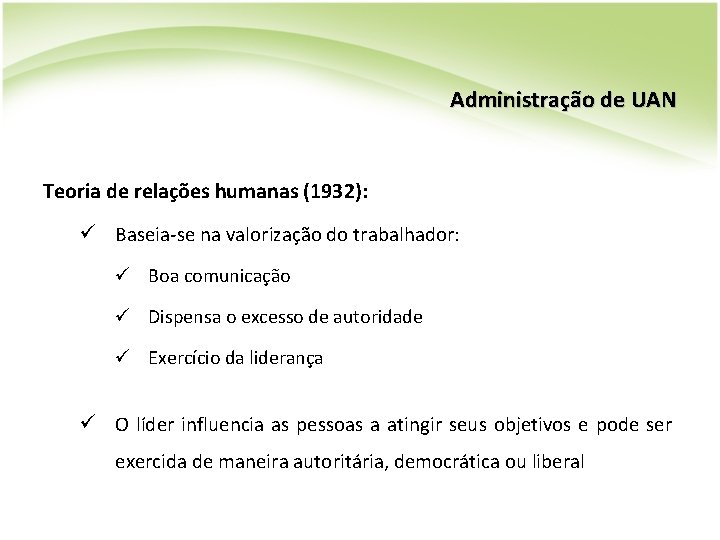 Administração de UAN

Teoria de relações humanas (1932):

✓ Baseia-se na valorização do trabalhador:

✓ Boa comunicação

✓ Dispensa o excesso de autoridade

✓ Exercício da liderança

✓ O líder influencia as pessoas a atingir seus objetivos e pode ser exercida de maneira autoritária, democrática ou liberal